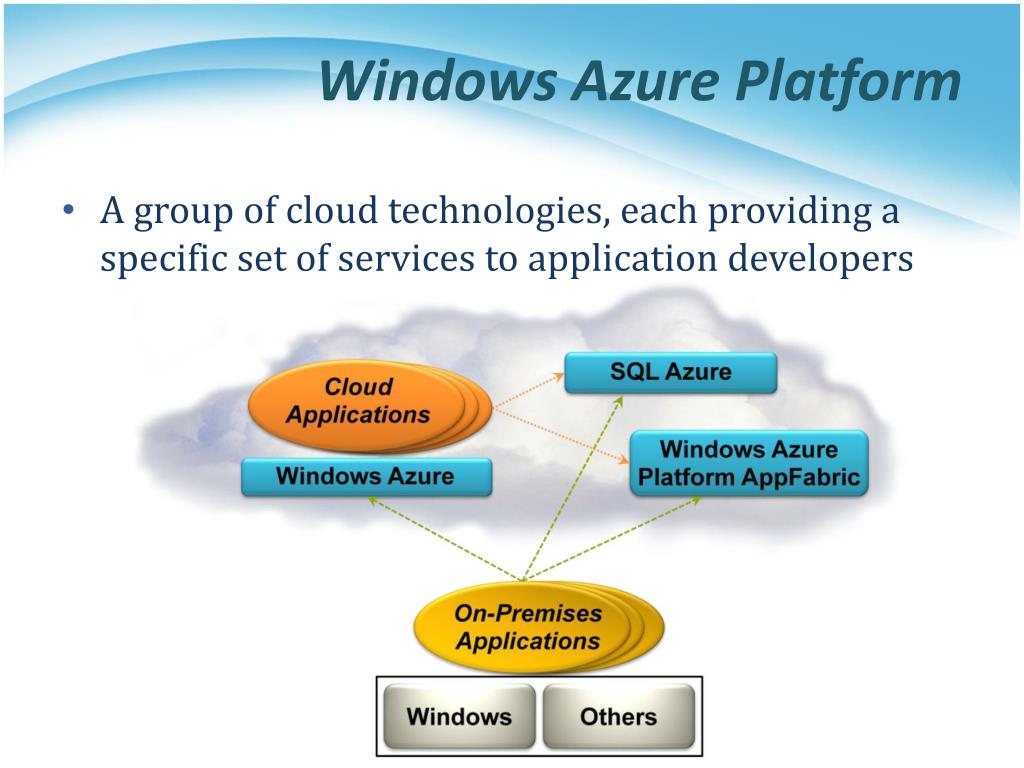 Windows Azure Platform

• A group of cloud technologies, each providing a specific set of services to application developers

Cloud Applications

SQL Azure

Windows Azure

Windows Azure Platform AppFabric

On-Premises Applications

Windows

Others